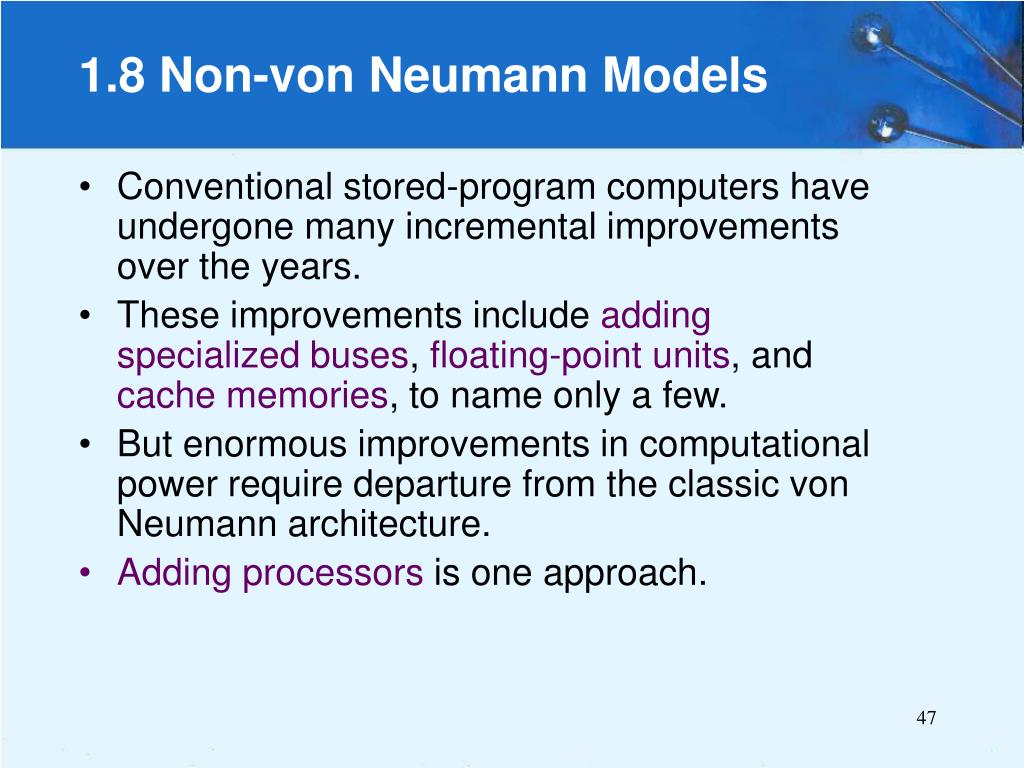 1.8 Non-von Neumann Models

• Conventional stored-program computers have undergone many incremental improvements over the years.
• These improvements include adding specialized buses, floating-point units, and cache memories, to name only a few.
• But enormous improvements in computational power require departure from the classic von Neumann architecture.
• Adding processors is one approach.

47